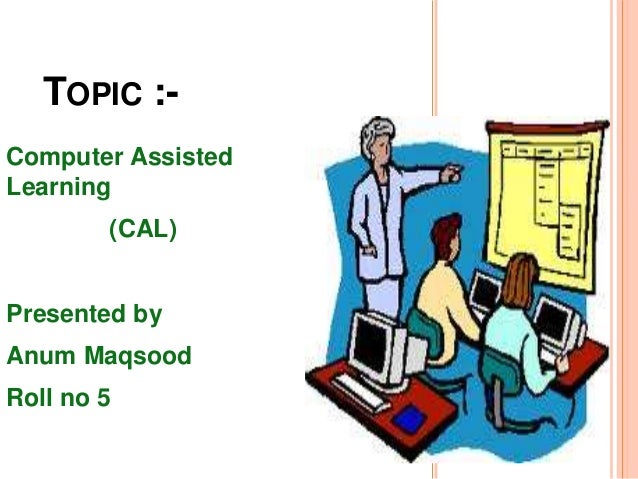 TOPIC :-

Computer Assisted Learning

(CAL)

Presented by

Anum Maqsood

Roll no 5